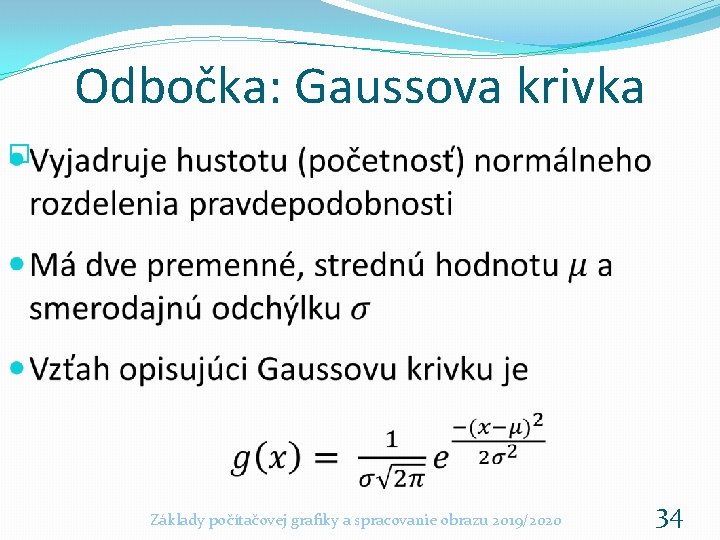 Odbočka: Gaussova krivka

Vyjadruje hustotu (početnosť) normálneho rozdelenia pravdepodobnosti

Má dve premenné, strednú hodnotu $\mu$ a smerodajnú odchýlku $\sigma$

Vzťah opisujúci Gaussovu krivku je

$g(x) = \frac{1}{\sigma\sqrt{2\pi}} e^{\frac{-(x-\mu)^2}{2\sigma^2}}$

Základy počítačovej grafiky a spracovanie obrazu 2019/2020

34